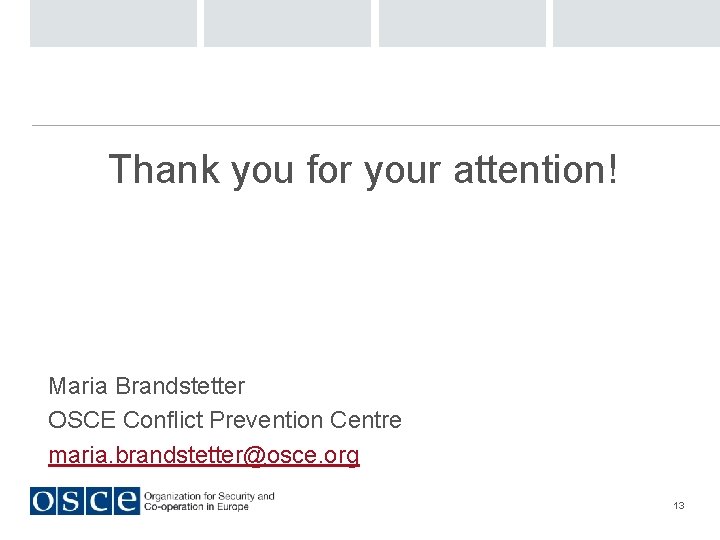 Thank you for your attention!

Maria Brandstetter
OSCE Conflict Prevention Centre
maria.brandstetter@osce.org

OSCE Organization for Security and Co-operation in Europe

13